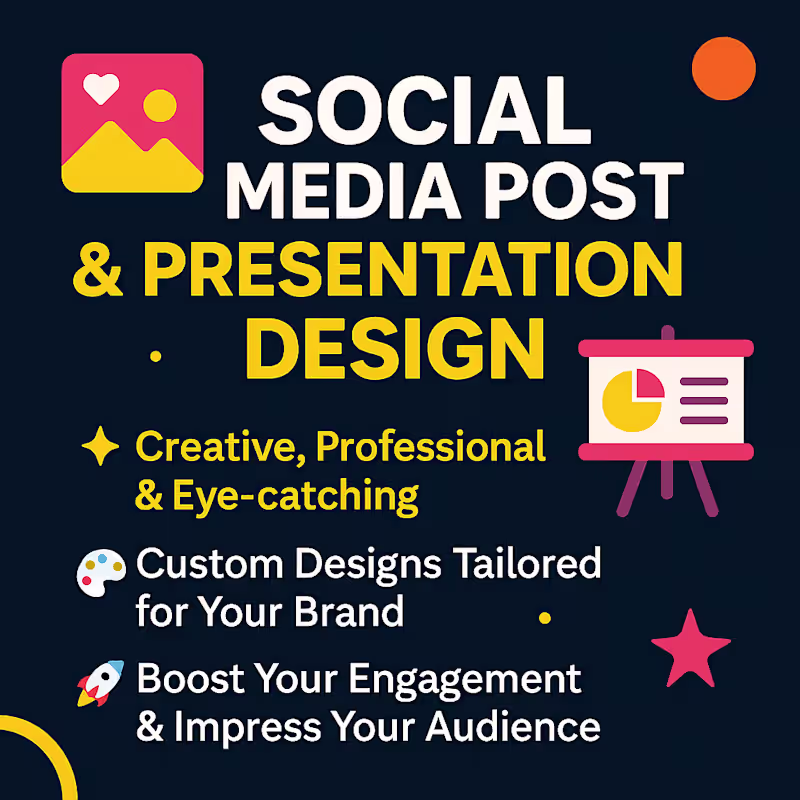 SOCIAL MEDIA POST & PRESENTATION DESIGN

Creative, Professional & Eye-catching

Custom Designs Tailored for Your Brand

Boost Your Engagement & Impress Your Audience